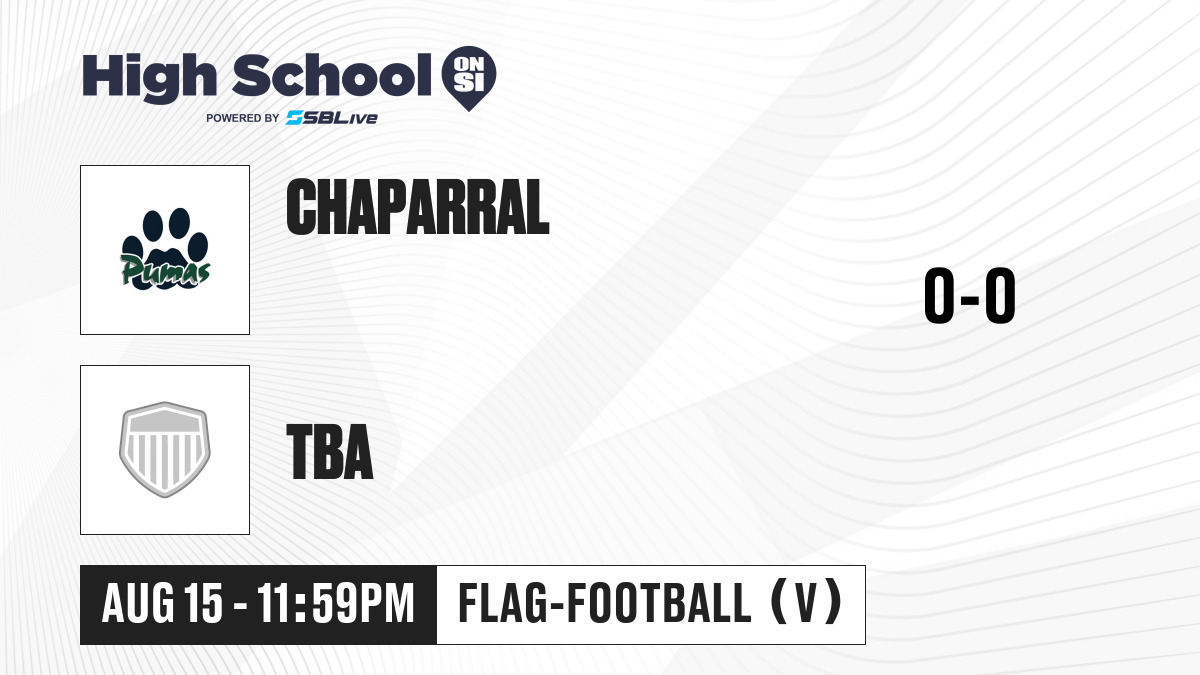 High School ON SI
POWERED BY SBLive

Pumas

CHAPARRAL

0-0

TBA

AUG 15 - 11:59PM

FLAG-FOOTBALL (V)